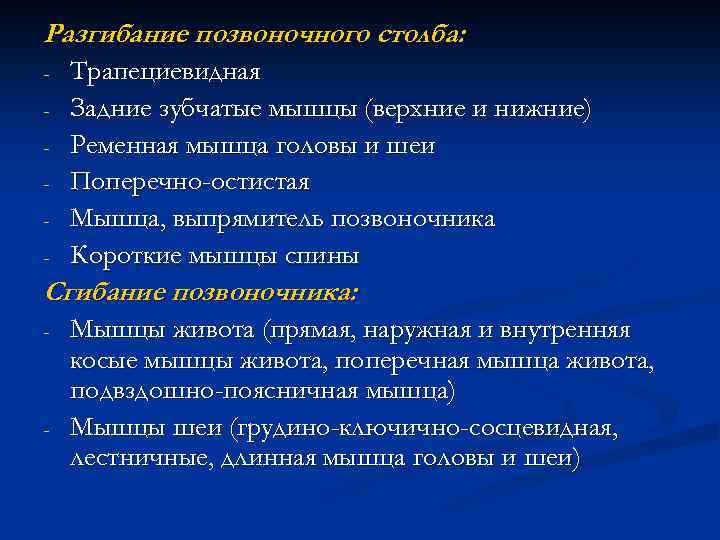 Разгибание позвоночного столба:
- Трапециевидная
- Задние зубчатые мышцы (верхние и нижние)
- Ременная мышца головы и шеи
- Поперечно-остистая
- Мышца, выпрямитель позвоночника
- Короткие мышцы спины
Сгибание позвоночника:
- Мышцы живота (прямая, наружная и внутренняя косые мышцы живота, поперечная мышца живота, подвздошно-поясничная мышца)
- Мышцы шеи (грудино-ключично-сосцевидная, лестничные, длинная мышца головы и шеи)